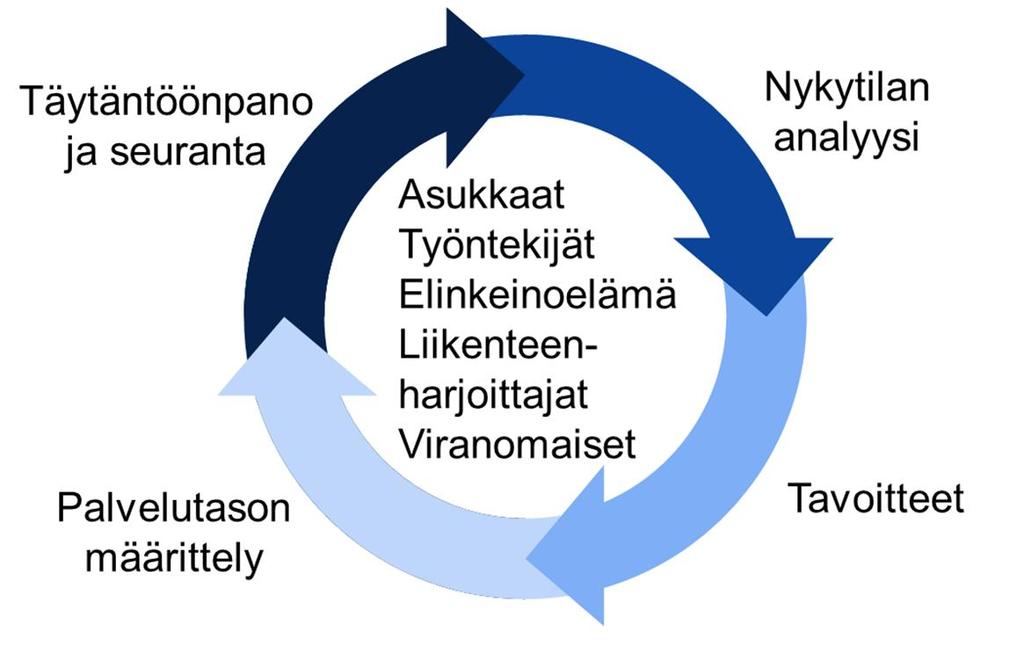 Täytäntöönpano ja seuranta

Nykytilan analyysi

Asukkaat
Työntekijät
Elinkeinoelämä
Liikenteenharjoittajat
Viranomaiset

Tavoitteet

Palvelutason määrittely